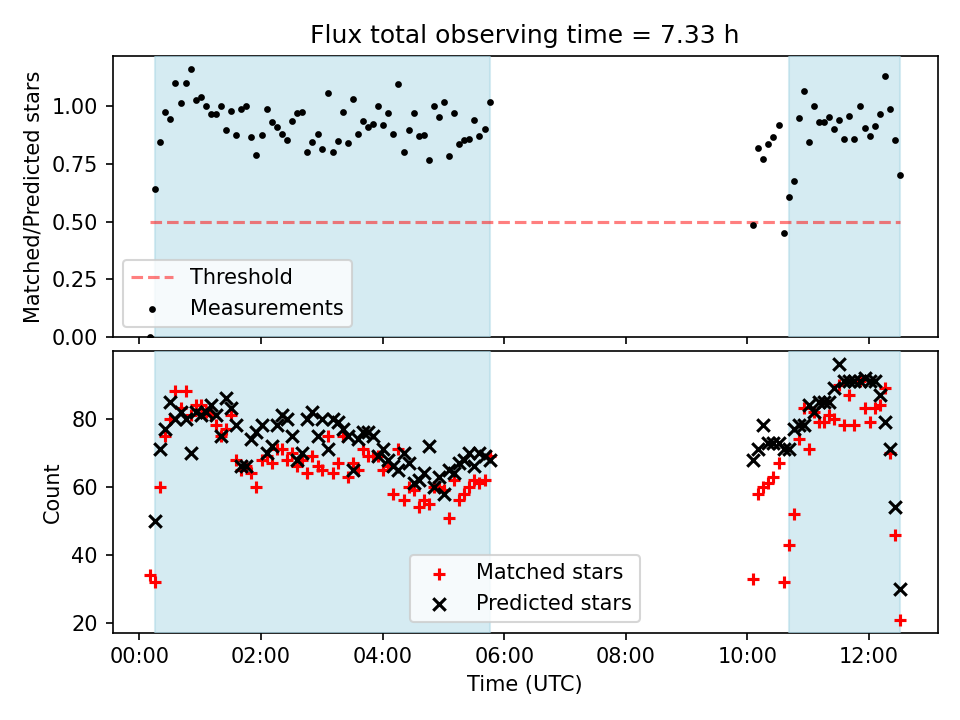 Flux total observing time = 7.33 h

Matched/Predicted stars

1.00
0.75
0.50
0.25
0.00

Threshold
Measurements

Count

80
60
40
20

Matched stars
Predicted stars

00:00
02:00
04:00
06:00
08:00
10:00
12:00

Time (UTC)